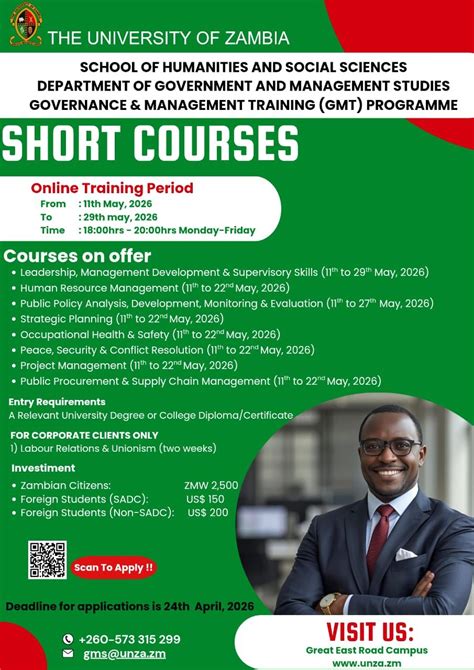 THE UNIVERSITY OF ZAMBIA

SCHOOL OF HUMANITIES AND SOCIAL SCIENCES
DEPARTMENT OF GOVERNMENT AND MANAGEMENT STUDIES
GOVERNANCE & MANAGEMENT TRAINING (GMT) PROGRAMME

SHORT COURSES

Online Training Period
From : 11th May, 2026
To : 29th may, 2026
Time : 18:00hrs - 20:00hrs Monday-Friday

Courses on offer
• Leadership, Management Development & Supervisory Skills (11$^{th}$ to 29$^{th}$ May, 2026)
• Human Resource Management (11$^{th}$ to 22$^{nd}$ May, 2026)
• Public Policy Analysis, Development, Monitoring & Evaluation (11$^{th}$ to 27$^{th}$ May, 2026)
• Strategic Planning (11$^{th}$ to 22$^{nd}$ May, 2026)
• Occupational Health & Safety (11$^{th}$ to 22$^{nd}$ May, 2026)
• Peace, Security & Conflict Resolution (11$^{th}$ to 22$^{nd}$ May, 2026)
• Project Management (11$^{th}$ to 22$^{nd}$ May, 2026)
• Public Procurement & Supply Chain Management (11$^{th}$ to 22$^{nd}$ May, 2026)

Entry Requirements
A Relevant University Degree or College Diploma/Certificate

FOR CORPORATE CLIENTS ONLY
1) Labour Relations & Unionism (two weeks)

Investiment
• Zambian Citizens: ZMW 2,500
• Foreign Students (SADC): US$ 150
• Foreign Students (Non-SADC): US$ 200

Scan To Apply !!

Deadline for applications is 24th April, 2026

+260-573 315 299
gms@unza.zm

VISIT US:
Great East Road Campus
www.unza.zm